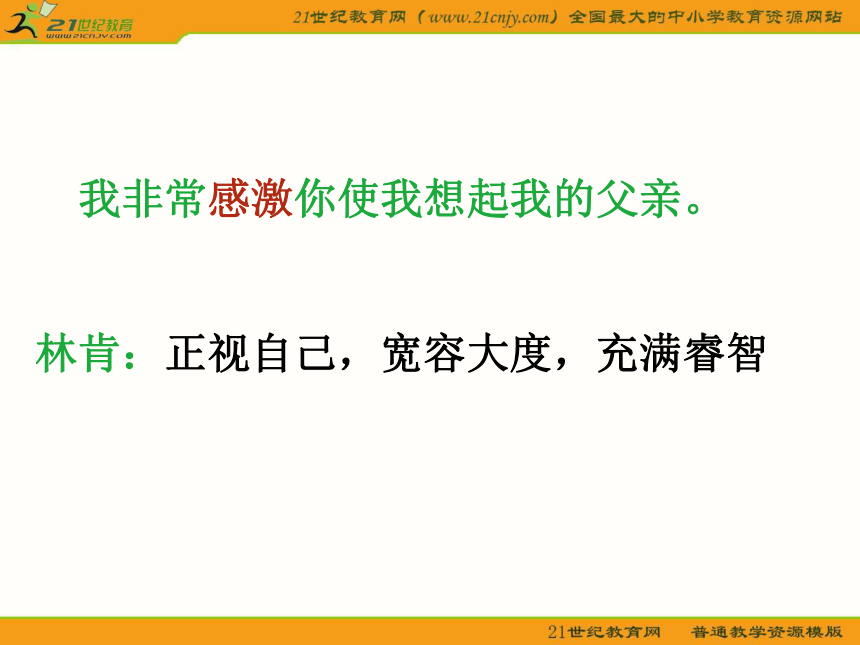 21世纪教育
www.21cnjy.com

21世纪教育网（www.21cnjy.com）全国最大的中小学教育资源网站

我非常感激你使我想起我的父亲。

林肯：正视自己，宽容大度，充满睿智

21世纪教育网　普通教学资源模版